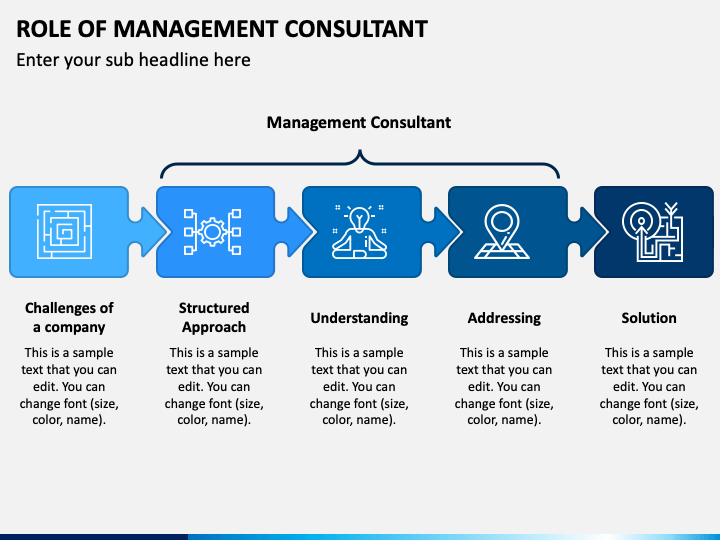 ROLE OF MANAGEMENT CONSULTANT

Enter your sub headline here

Management Consultant

Challenges of a company

This is a sample text that you can edit. You can change font (size, color, name).

Structured Approach

This is a sample text that you can edit. You can change font (size, color, name).

Understanding

This is a sample text that you can edit. You can change font (size, color, name).

Addressing

This is a sample text that you can edit. You can change font (size, color, name).

Solution

This is a sample text that you can edit. You can change font (size, color, name).